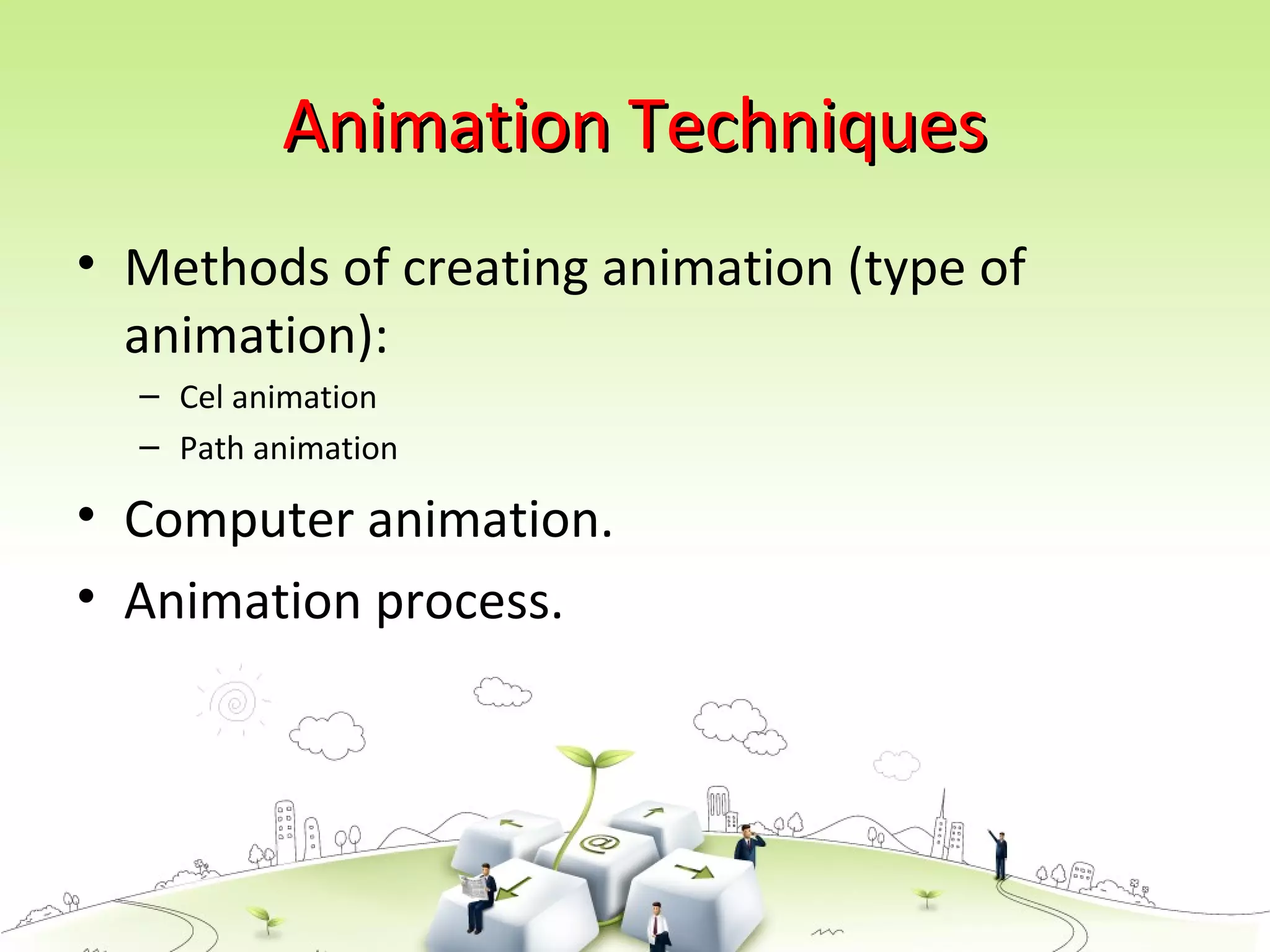 Animation Techniques

• Methods of creating animation (type of animation):
– Cel animation
– Path animation
• Computer animation.
• Animation process.

@